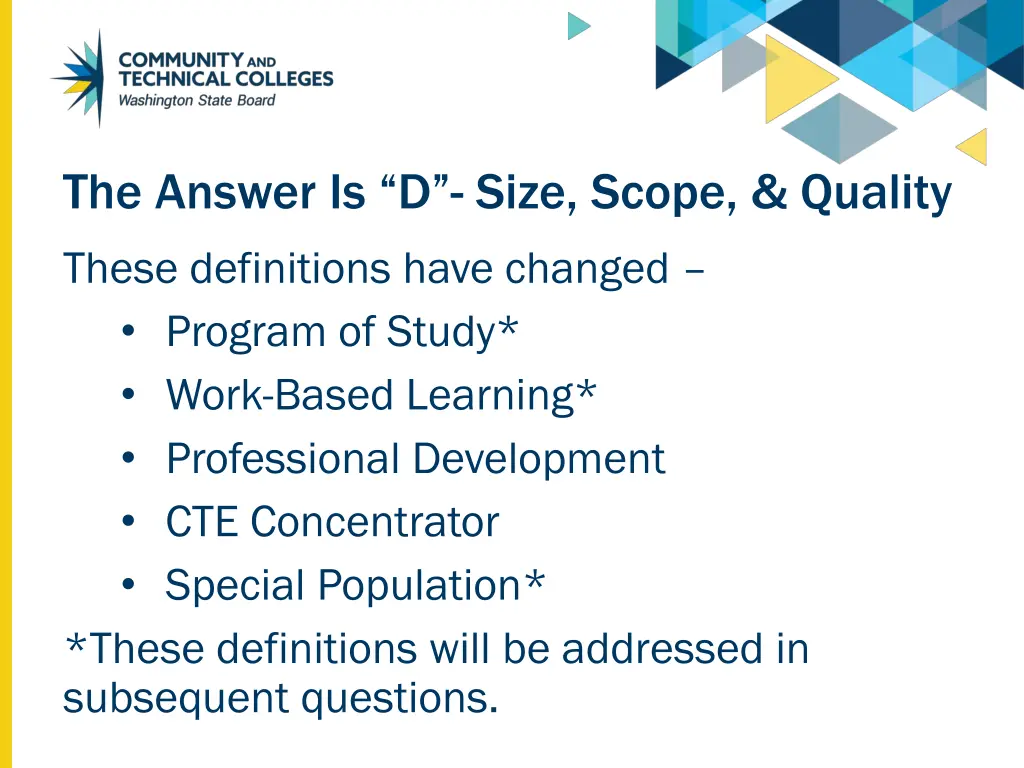 COMMUNITY AND
TECHNICAL COLLEGES
Washington State Board

The Answer Is “D”- Size, Scope, & Quality

These definitions have changed –
• Program of Study*
• Work-Based Learning*
• Professional Development
• CTE Concentrator
• Special Population*
*These definitions will be addressed in subsequent questions.